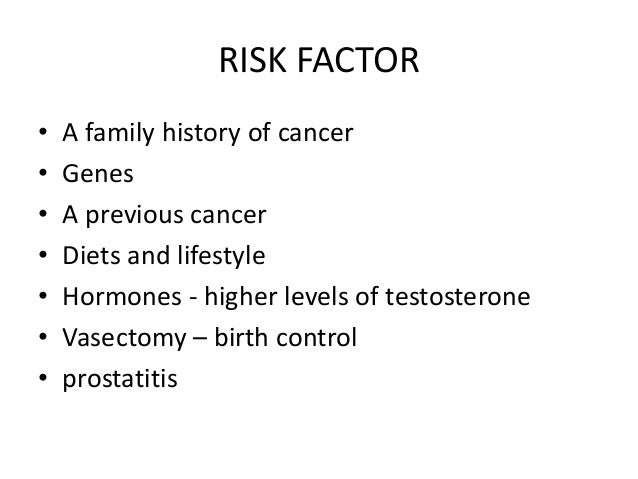 RISK FACTOR

• A family history of cancer
• Genes
• A previous cancer
• Diets and lifestyle
• Hormones - higher levels of testosterone
• Vasectomy – birth control
• prostatitis